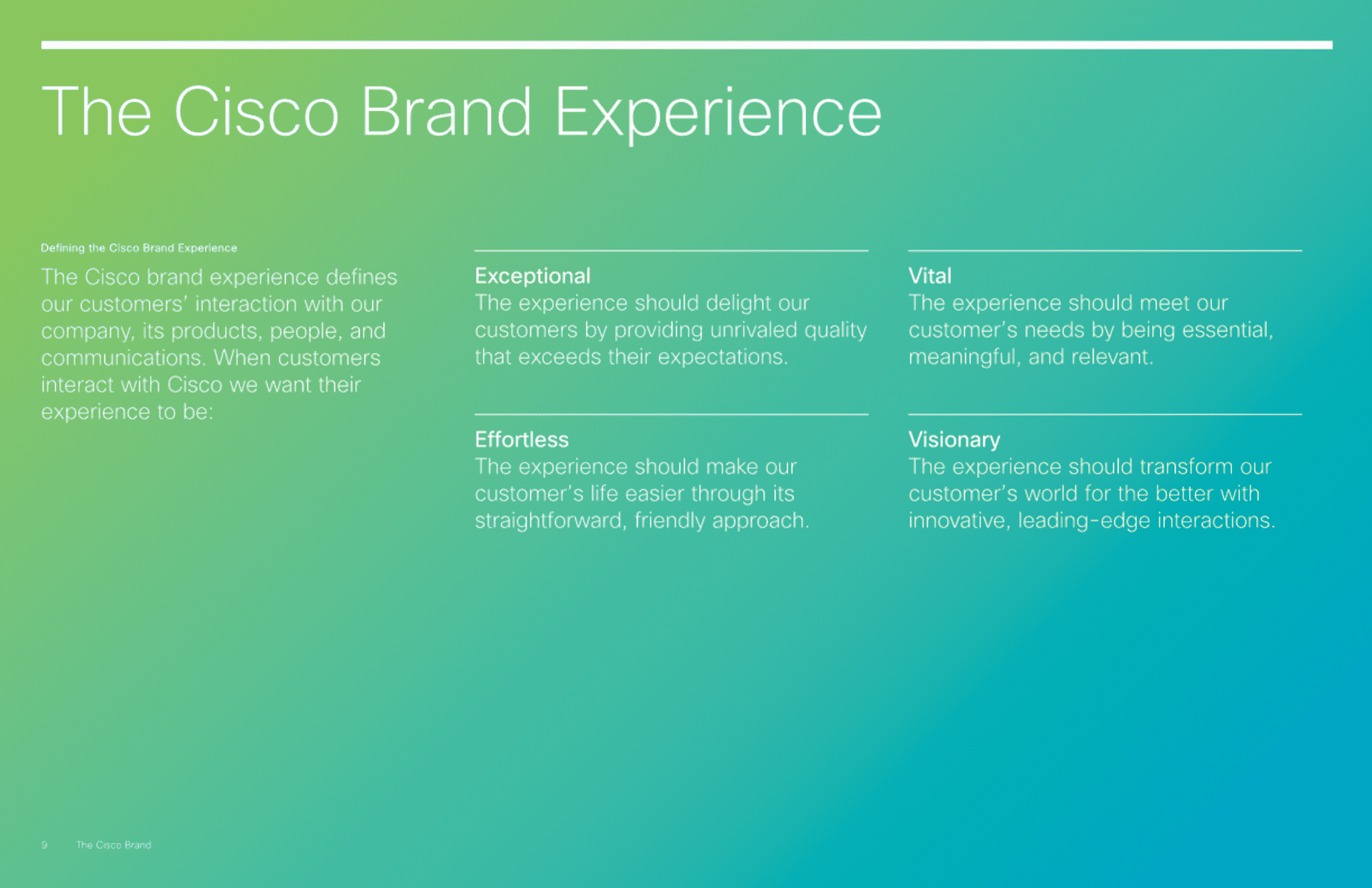 The Cisco Brand Experience

Defining the Cisco Brand Experience

The Cisco brand experience defines our customers' interaction with our company, its products, people, and communications. When customers interact with Cisco we want their experience to be:

Exceptional
The experience should delight our customers by providing unrivaled quality that exceeds their expectations.

Effortless
The experience should make our customer's life easier through its straightforward, friendly approach.

Vital
The experience should meet our customer's needs by being essential, meaningful, and relevant.

Visionary
The experience should transform our customer's world for the better with innovative, leading-edge interactions.

9 The Cisco Brand